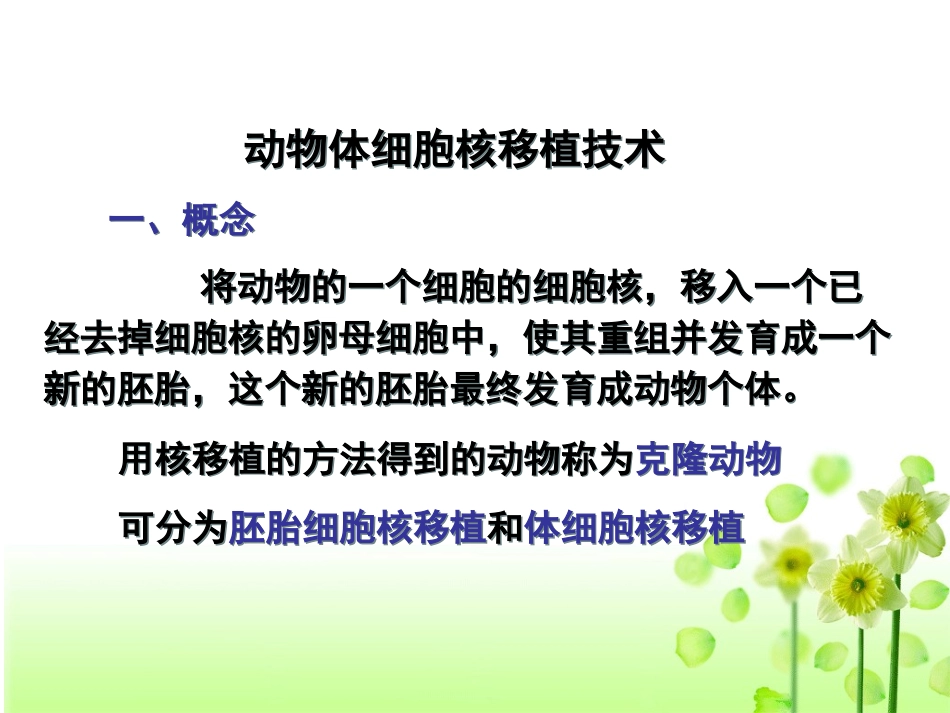 动物体细胞核移植技术

一、概念

将动物的一个细胞的细胞核，移入一个已经去掉细胞核的卵母细胞中，使其重组并发育成一个新的胚胎，这个新的胚胎最终发育成动物个体。

用核移植的方法得到的动物称为克隆动物

可分为胚胎细胞核移植和体细胞核移植